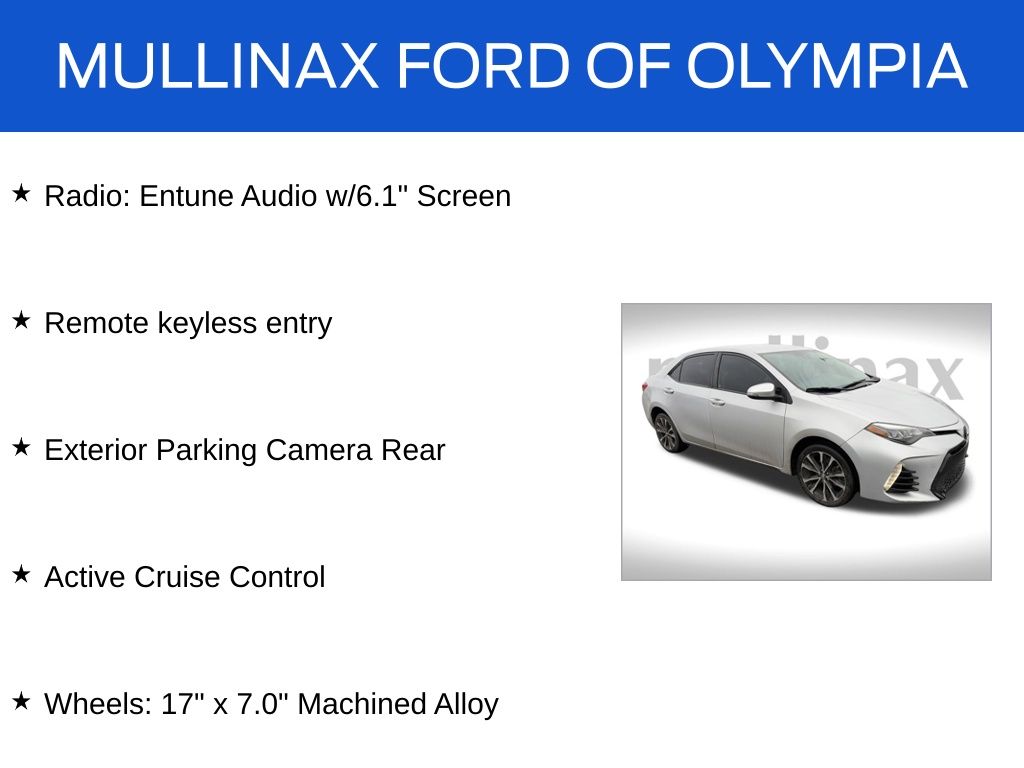 MULLINAX FORD OF OLYMPIA

★ Radio: Entune Audio w/6.1" Screen

★ Remote keyless entry

★ Exterior Parking Camera Rear

★ Active Cruise Control

★ Wheels: 17" x 7.0" Machined Alloy

mullinax